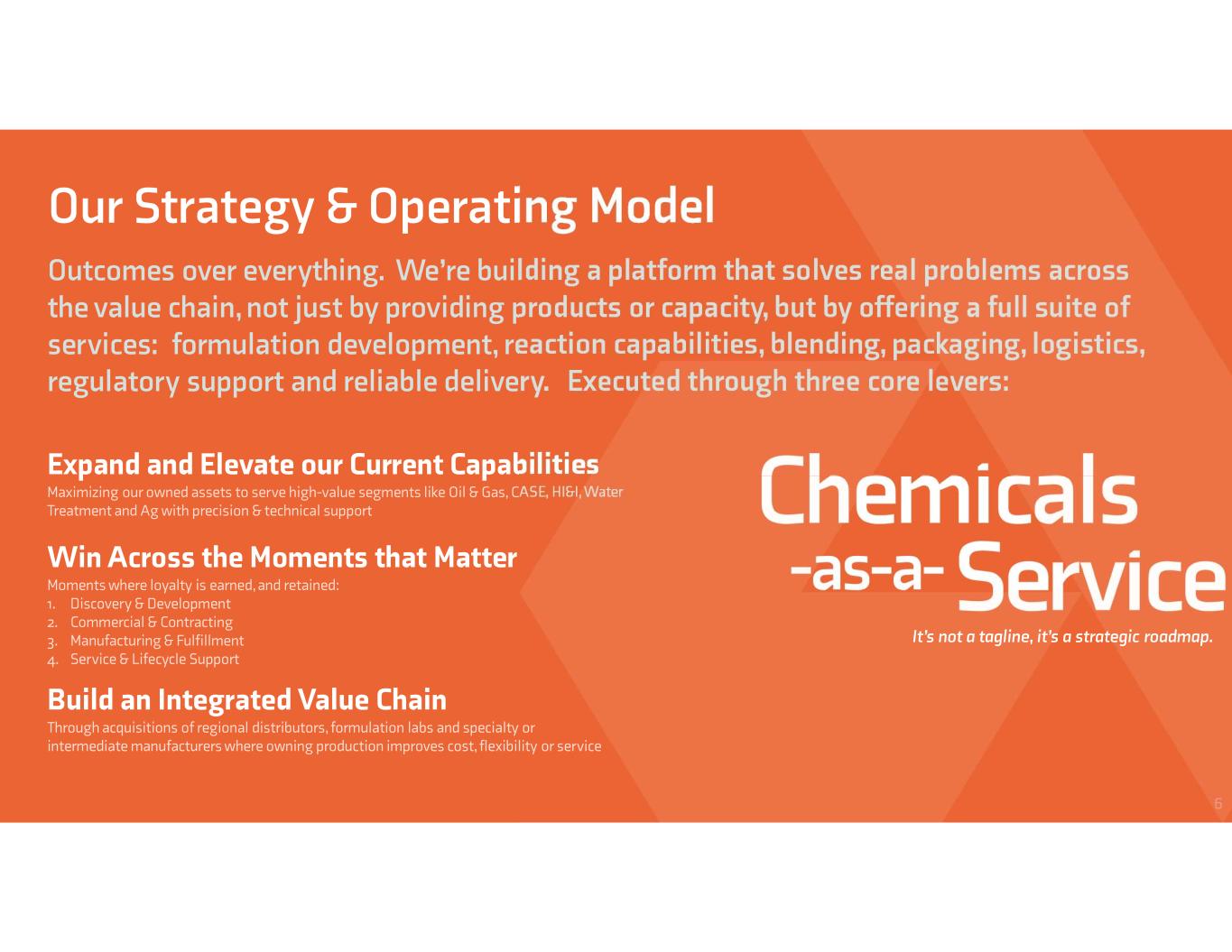 Our Strategy & Operating Model

Outcomes over everything. We're building a platform that solves real problems across the value chain, not just by providing products or capacity, but by offering a full suite of services: formulation development, reaction capabilities, blending, packaging, logistics, regulatory support and reliable delivery. Executed through three core levers:

Expand and Elevate our Current Capabilities
Maximizing our owned assets to serve high-value segments like Oil & Gas, CASE, HI&I, Water Treatment and Ag with precision & technical support

Win Across the Moments that Matter
Moments where loyalty is earned, and retained:
1. Discovery & Development
2. Commercial & Contracting
3. Manufacturing & Fulfillment
4. Service & Lifecycle Support

Build an Integrated Value Chain
Through acquisitions of regional distributors, formulation labs and specialty or intermediate manufacturers where owning production improves cost, flexibility or service

Chemicals -as-a- Service
It's not a tagline, it's a strategic roadmap.

6